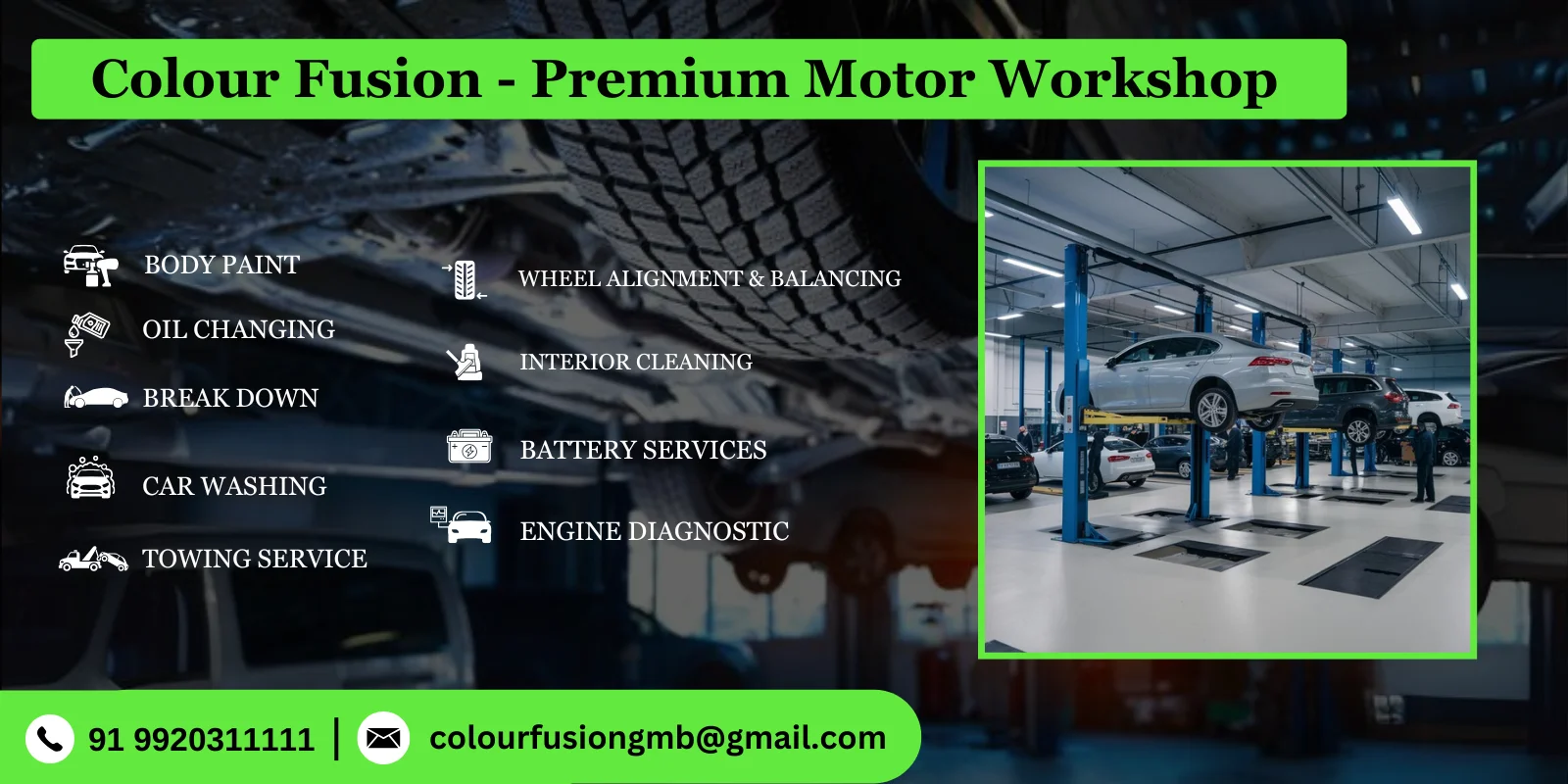 Colour Fusion - Premium Motor Workshop

BODY PAINT

OIL CHANGING

BREAK DOWN

CAR WASHING

TOWING SERVICE

WHEEL ALIGNMENT & BALANCING

INTERIOR CLEANING

BATTERY SERVICES

ENGINE DIAGNOSTIC

91 9920311111 | colourfusiongmb@gmail.com